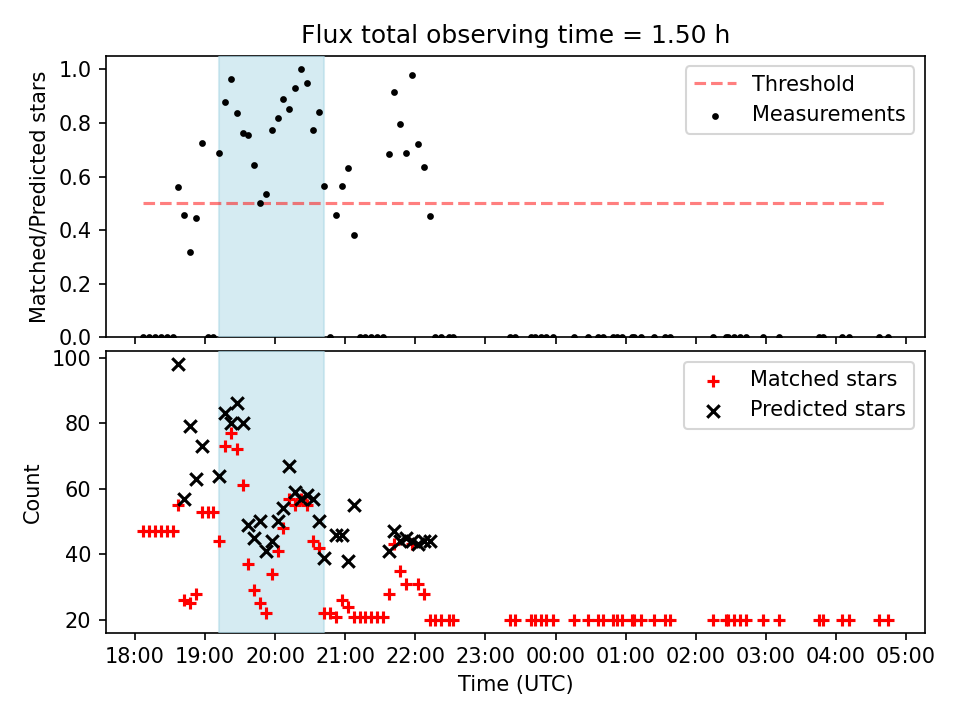 Flux total observing time = 1.50 h

Matched/Predicted stars

1.0
0.8
0.6
0.4
0.2
0.0

Threshold
Measurements

Count

100
80
60
40
20

Matched stars
Predicted stars

18:00 19:00 20:00 21:00 22:00 23:00 00:00 01:00 02:00 03:00 04:00 05:00

Time (UTC)